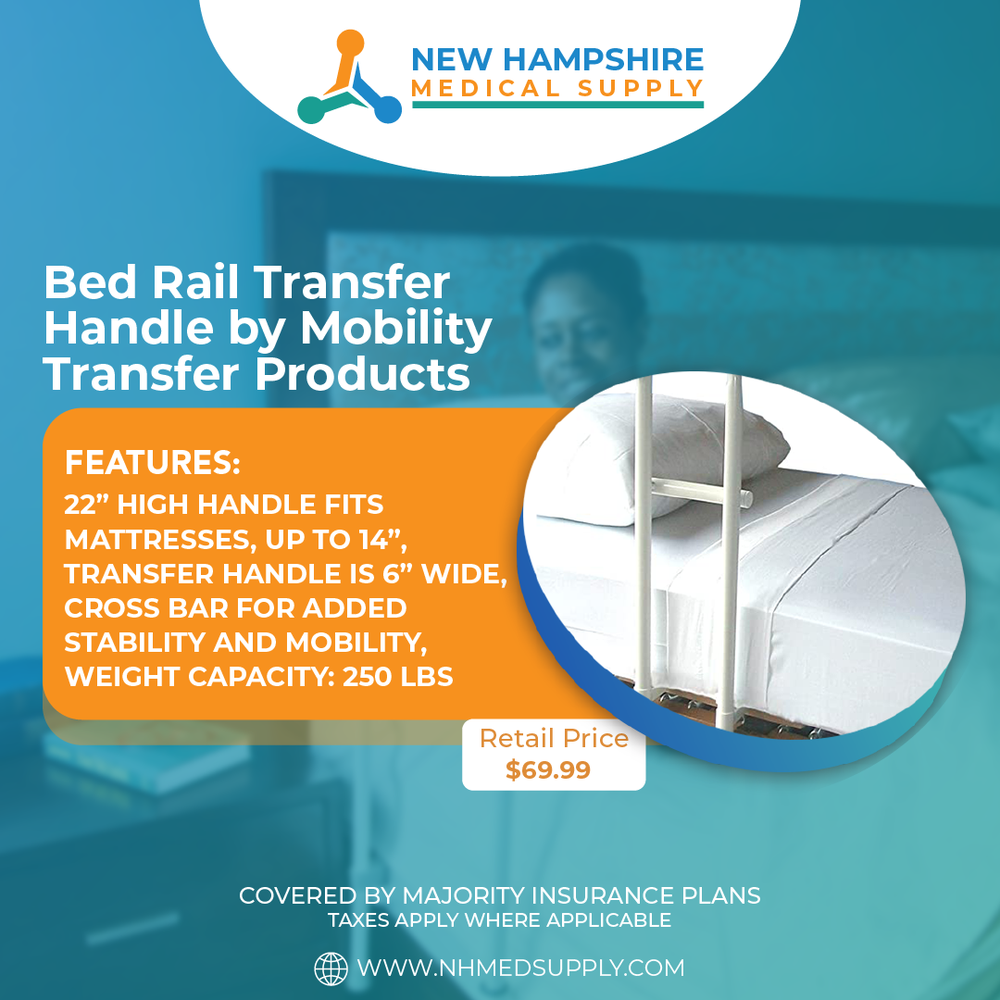 NEW HAMPSHIRE
MEDICAL SUPPLY

Bed Rail Transfer Handle by Mobility Transfer Products

FEATURES:
22” HIGH HANDLE FITS MATTRESSES, UP TO 14”, TRANSFER HANDLE IS 6” WIDE, CROSS BAR FOR ADDED STABILITY AND MOBILITY, WEIGHT CAPACITY: 250 LBS

Retail Price
$69.99

COVERED BY MAJORITY INSURANCE PLANS
TAXES APPLY WHERE APPLICABLE

WWW.NHMEDSUPPLY.COM